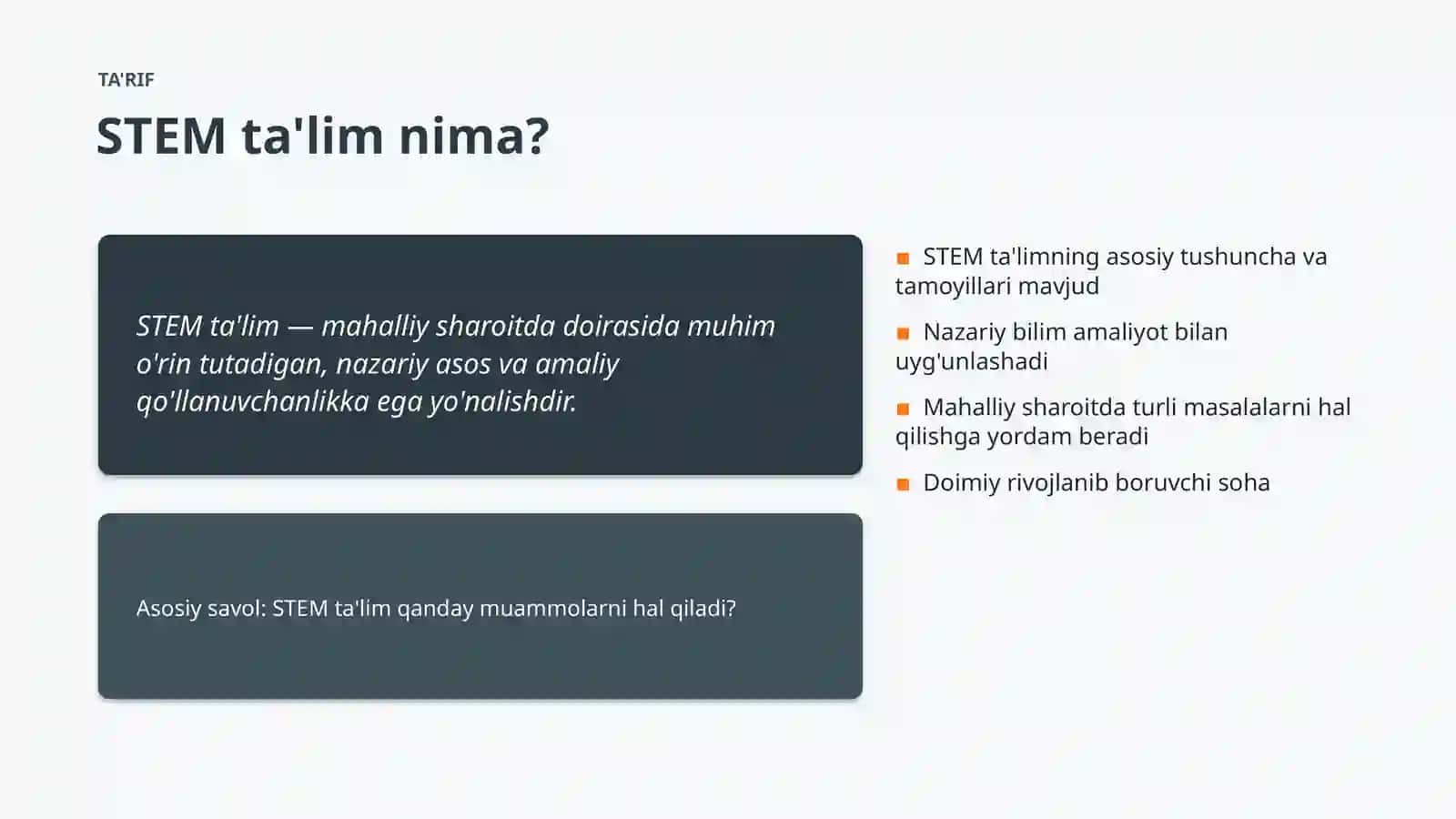 TA'RIF

STEM ta'lim nima?

STEM ta'lim — mahalliy sharoitda doirasida muhim o'rin tutadigan, nazariy asos va amaliy qo'llanuvchanlikka ega yo'nalishdir.

Asosiy savol: STEM ta'lim qanday muammolarni hal qiladi?

STEM ta'limning asosiy tushuncha va tamoyillari mavjud

Nazariy bilim amaliyot bilan uyg'unlashadi

Mahalliy sharoitda turli masalalarni hal qilishga yordam beradi

Doimiy rivojlanib boruvchi soha